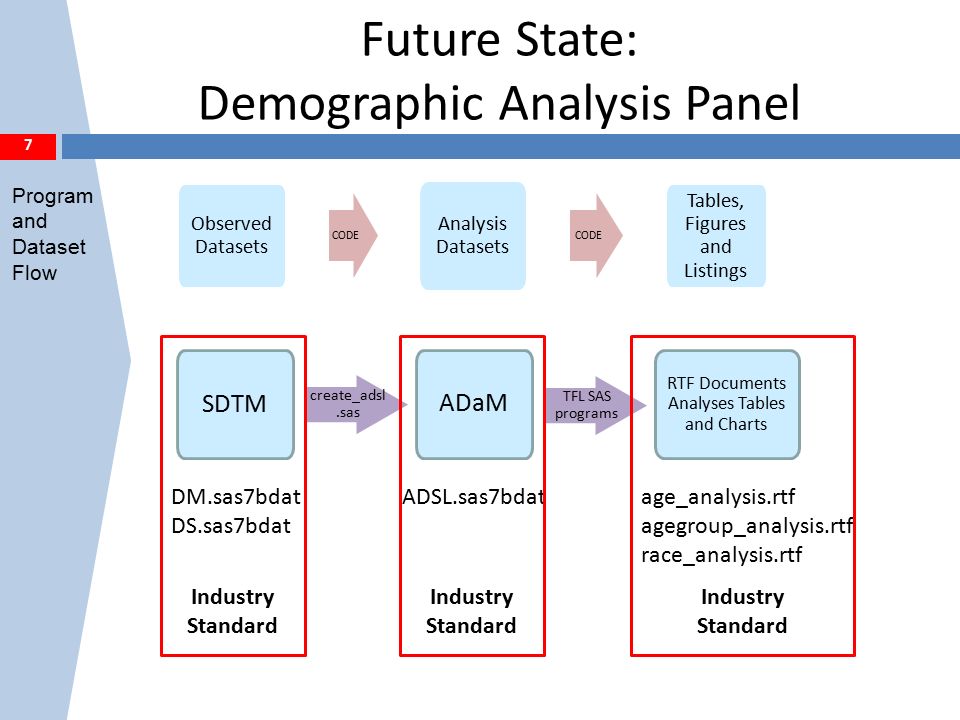 Future State:
Demographic Analysis Panel

7

Program and Dataset Flow

Observed Datasets

CODE

Analysis Datasets

CODE

Tables, Figures and Listings

SDTM

create_adsl .sas

ADaM

TFL SAS programs

RTF Documents Analyses Tables and Charts

DM.sas7bdat
DS.sas7bdat

Industry Standard

ADSL.sas7bdat

Industry Standard

age_analysis.rtf
agegroup_analysis.rtf
race_analysis.rtf

Industry Standard